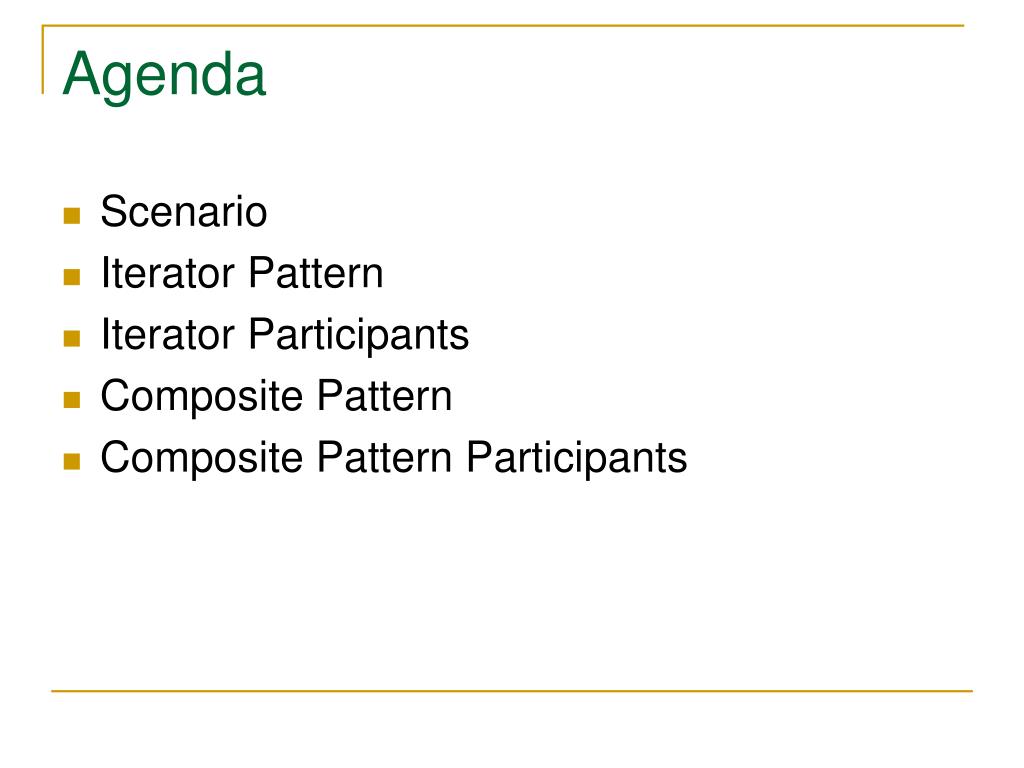 Agenda

- Scenario
- Iterator Pattern
- Iterator Participants
- Composite Pattern
- Composite Pattern Participants